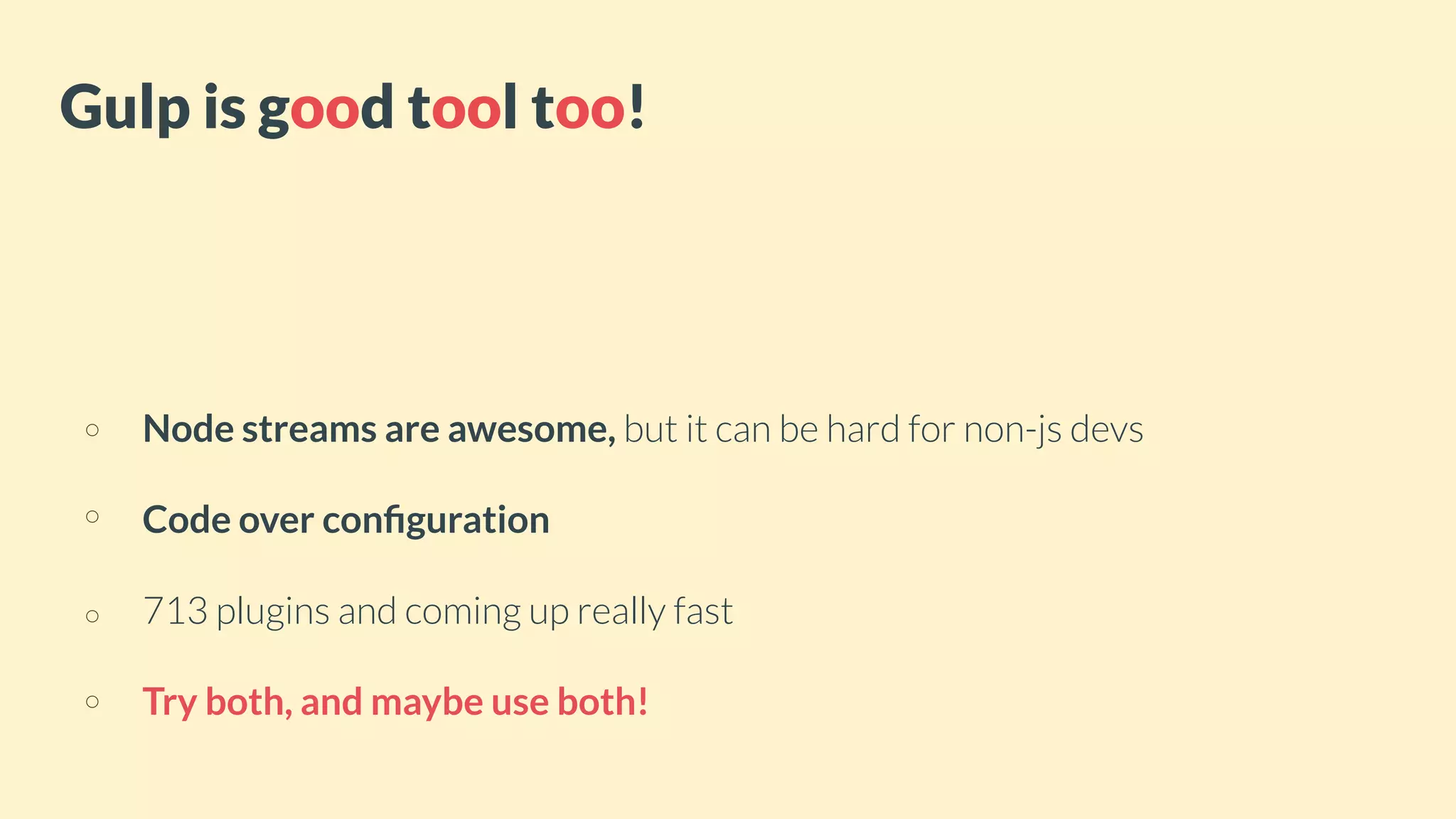 Gulp is good tool too!

○ Node streams are awesome, but it can be hard for non-js devs

○ Code over configuration

○ 713 plugins and coming up really fast

○ Try both, and maybe use both!